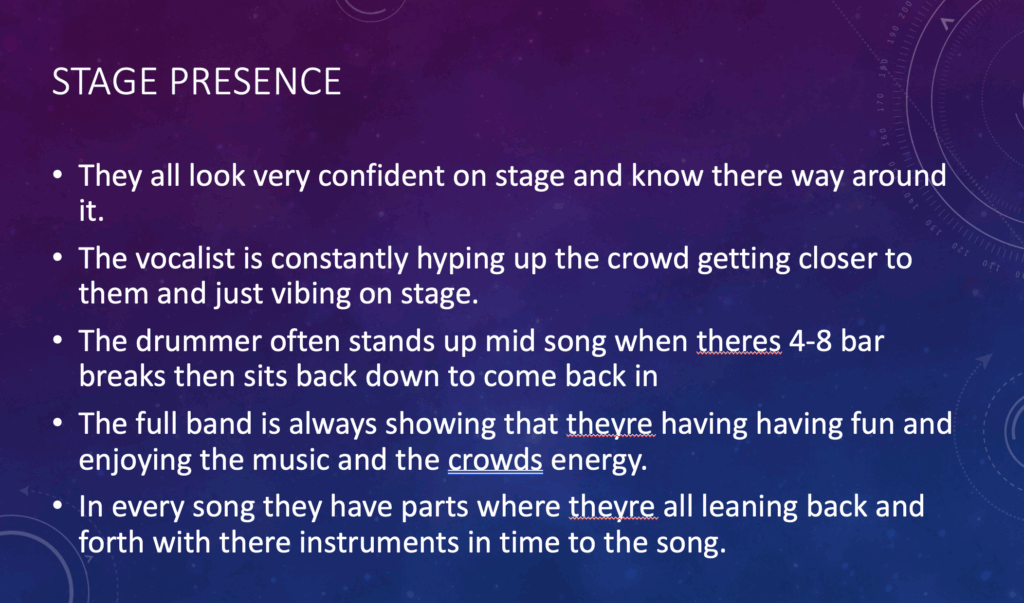 STAGE PRESENCE

• They all look very confident on stage and know there way around it.

• The vocalist is constantly hyping up the crowd getting closer to them and just vibing on stage.

• The drummer often stands up mid song when theres 4-8 bar breaks then sits back down to come back in

• The full band is always showing that theyre having having fun and enjoying the music and the crowds energy.

• In every song they have parts where theyre all leaning back and forth with there instruments in time to the song.